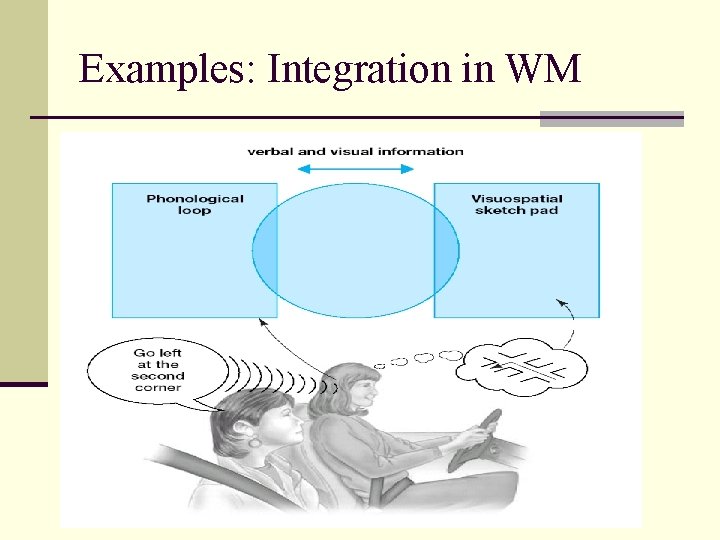 Examples: Integration in WM

verbal and visual information

Phonological loop

Visuospatial sketch pad

Go left at the second corner